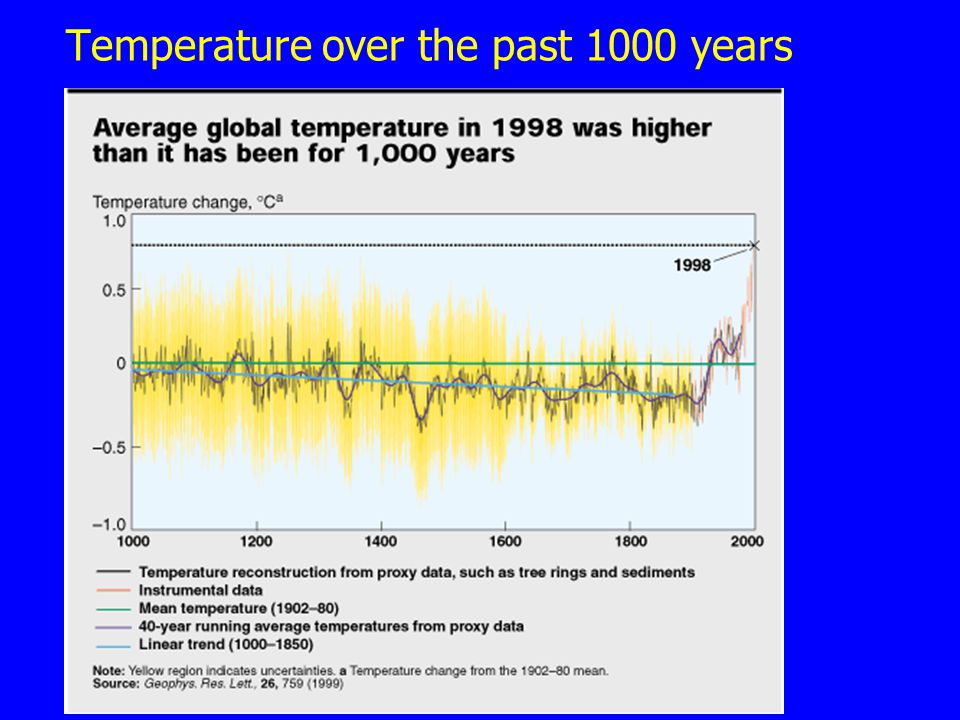 Temperature over the past 1000 years

Average global temperature in 1998 was higher than it has been for 1,000 years

Temperature change, °C$^a$

1.0
0.5
0
–0.5
–1.0

1998

1000 1200 1400 1600 1800 2000

Temperature reconstruction from proxy data, such as tree rings and sediments
Instrumental data
Mean temperature (1902–80)
40-year running average temperatures from proxy data
Linear trend (1000–1850)

Note: Yellow region indicates uncertainties. a Temperature change from the 1902–80 mean.
Source: Geophys. Res. Lett., 26, 759 (1999)